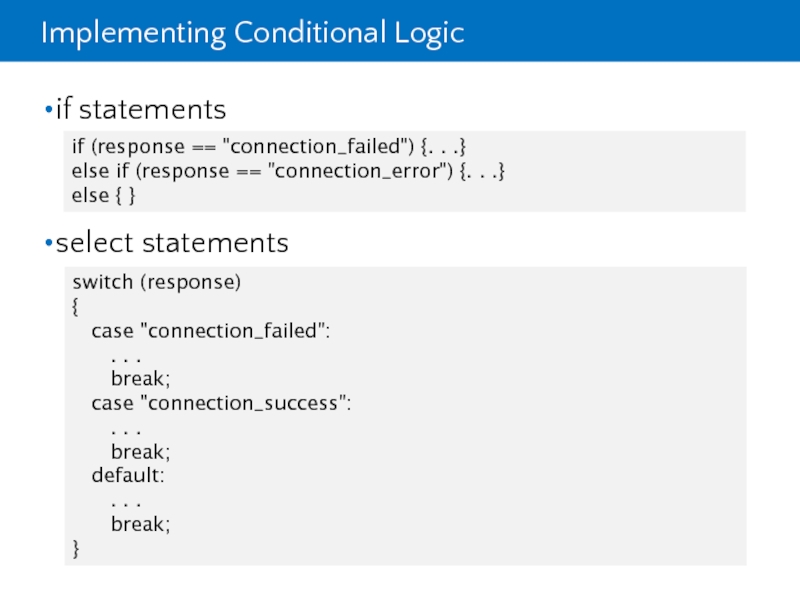 Implementing Conditional Logic

•if statements

if (response == "connection_failed") {. . .}
else if (response == "connection_error") {. . .}
else { }

•select statements

switch (response)
{
case "connection_failed":
. . .
break;
case "connection_success":
. . .
break;
default:
. . .
break;
}